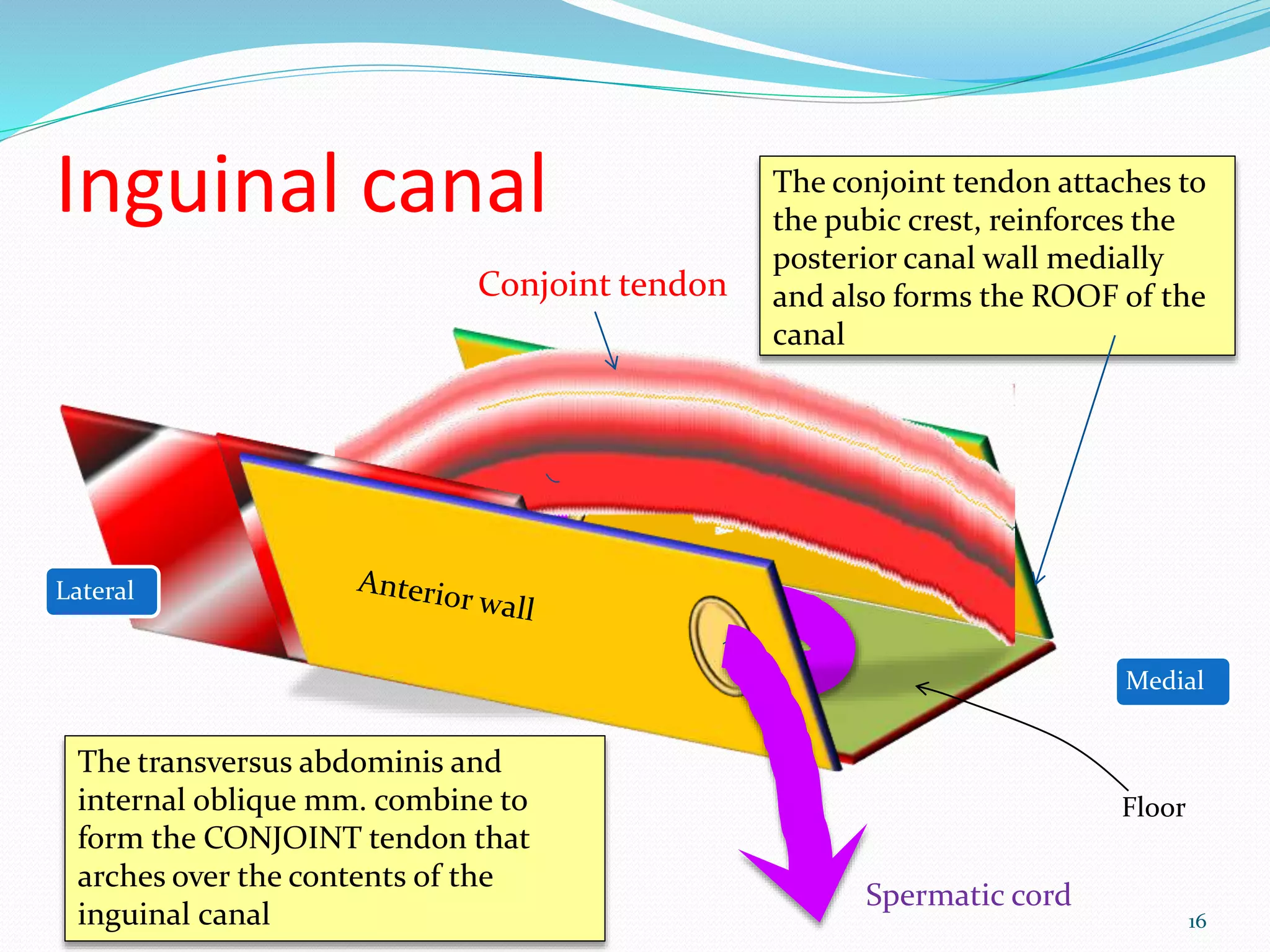 Inguinal canal

The conjoint tendon attaches to the pubic crest, reinforces the posterior canal wall medially and also forms the ROOF of the canal

Conjoint tendon

Lateral

Anterior wall

Medial

Floor

The transversus abdominis and internal oblique mm. combine to form the CONJOINT tendon that arches over the contents of the inguinal canal

Spermatic cord

16